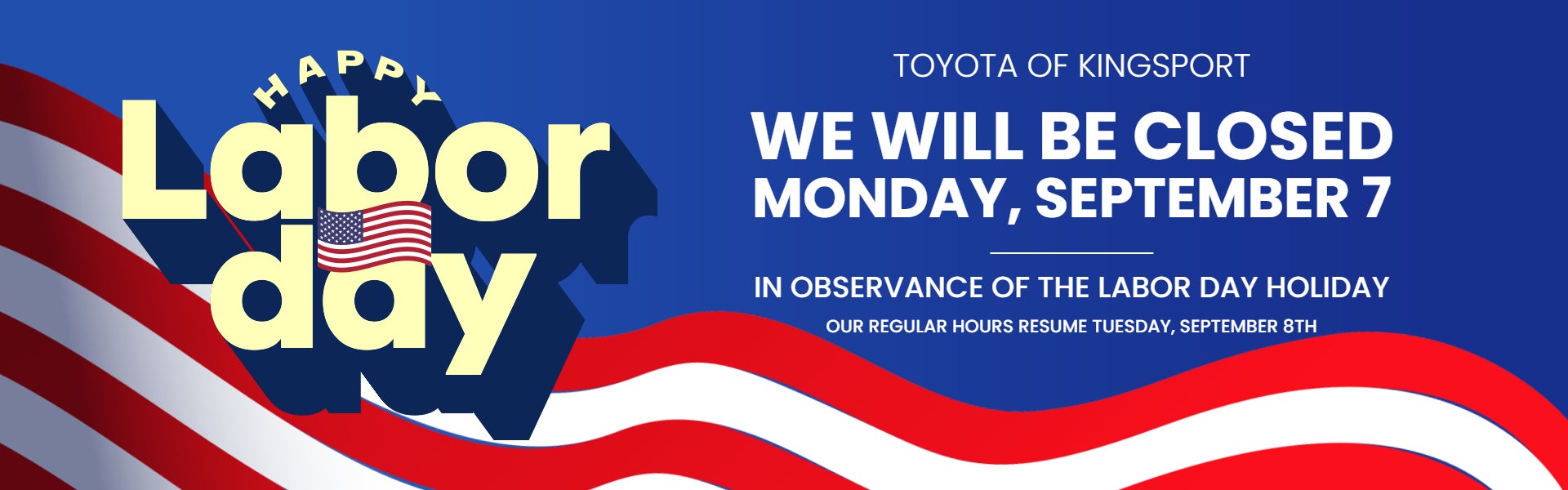 HAPPY
Labor
day

TOYOTA OF KINGSPORT

WE WILL BE CLOSED
MONDAY, SEPTEMBER 7

IN OBSERVANCE OF THE LABOR DAY HOLIDAY

OUR REGULAR HOURS RESUME TUESDAY, SEPTEMBER 8TH